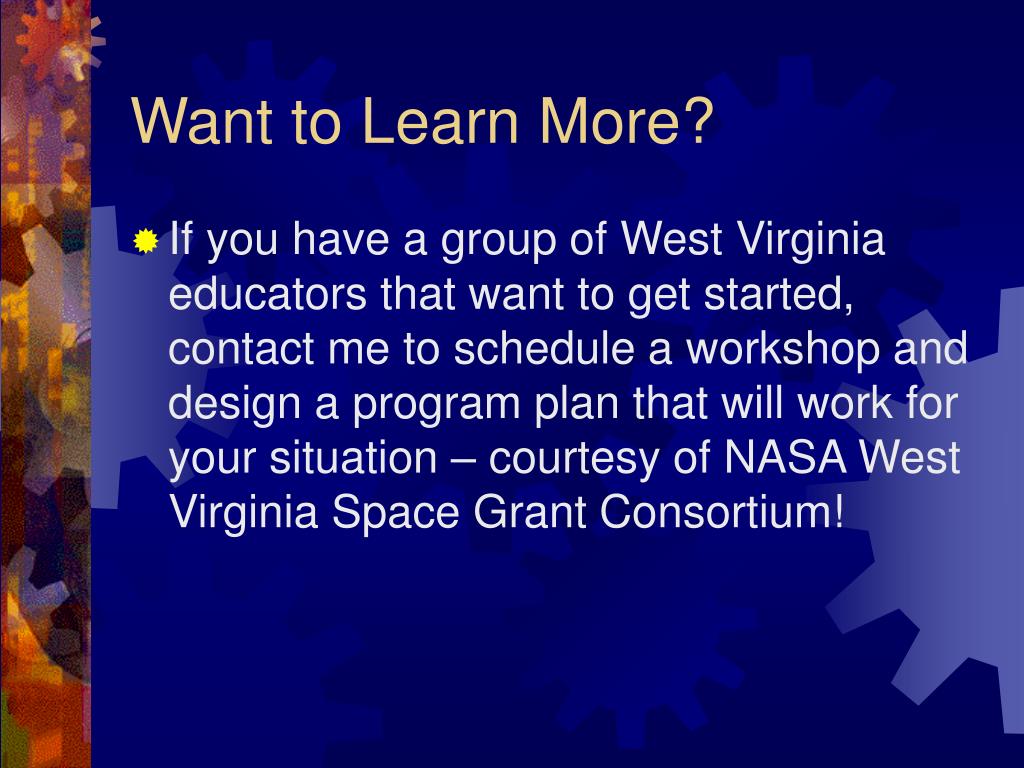 Want to Learn More?

If you have a group of West Virginia educators that want to get started, contact me to schedule a workshop and design a program plan that will work for your situation – courtesy of NASA West Virginia Space Grant Consortium!